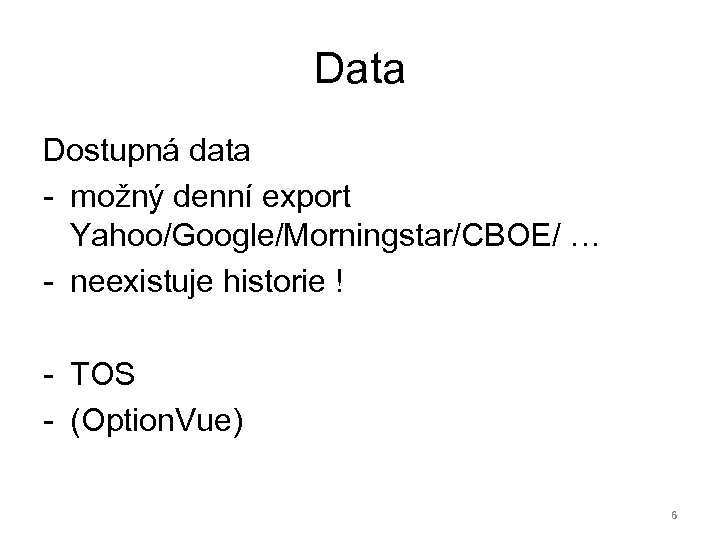 Data

Dostupná data

- možný denní export Yahoo/Google/Morningstar/CBOE/ …
- neexistuje historie !

- TOS
- (OptionVue)

6